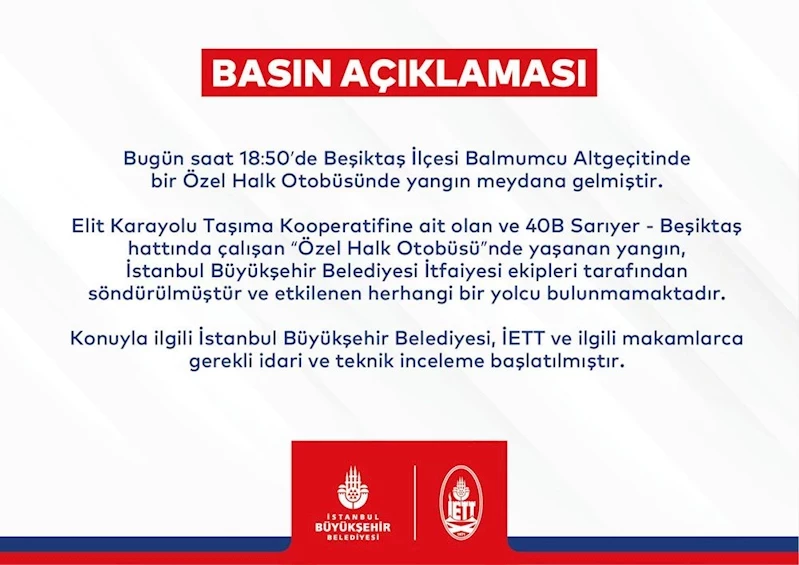 BASIN AÇIKLAMASI

Bugün saat 18:50'de Beşiktaş İlçesi Balmumcu Altgeçitinde bir Özel Halk Otobüsünde yangın meydana gelmiştir.

Elit Karayolu Taşıma Kooperatifine ait olan ve 40B Sarıyer - Beşiktaş hattında çalışan "Özel Halk Otobüsü"nde yaşanan yangın, İstanbul Büyükşehir Belediyesi İtfaiyesi ekipleri tarafından söndürülmüştür ve etkilenen herhangi bir yolcu bulunmamaktadır.

Konuyla ilgili İstanbul Büyükşehir Belediyesi, İETT ve ilgili makamlarca gerekli idari ve teknik inceleme başlatılmıştır.

İSTANBUL BÜYÜKŞEHİR BELEDİYESİ

İETT